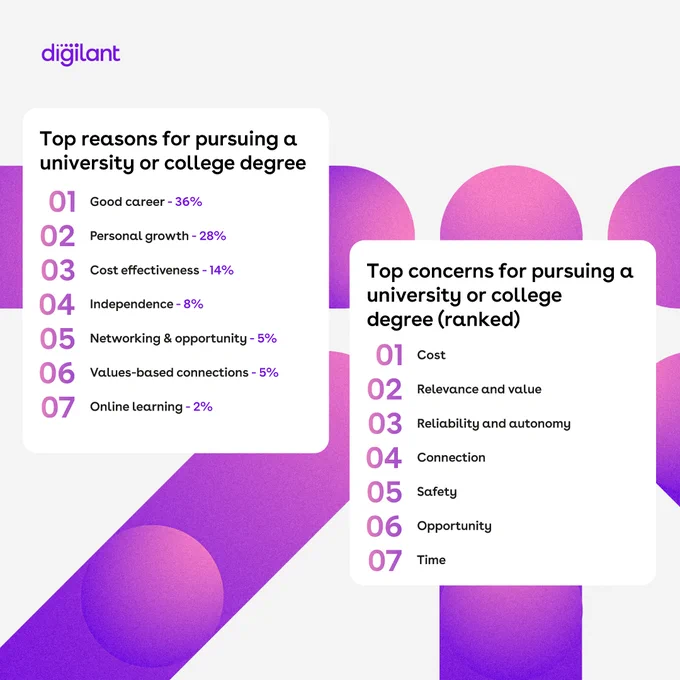 digilant

Top reasons for pursuing a university or college degree

01 Good career - 36%
02 Personal growth - 28%
03 Cost effectiveness - 14%
04 Independence - 8%
05 Networking & opportunity - 5%
06 Values-based connections - 5%
07 Online learning - 2%

Top concerns for pursuing a university or college degree (ranked)

01 Cost
02 Relevance and value
03 Reliability and autonomy
04 Connection
05 Safety
06 Opportunity
07 Time